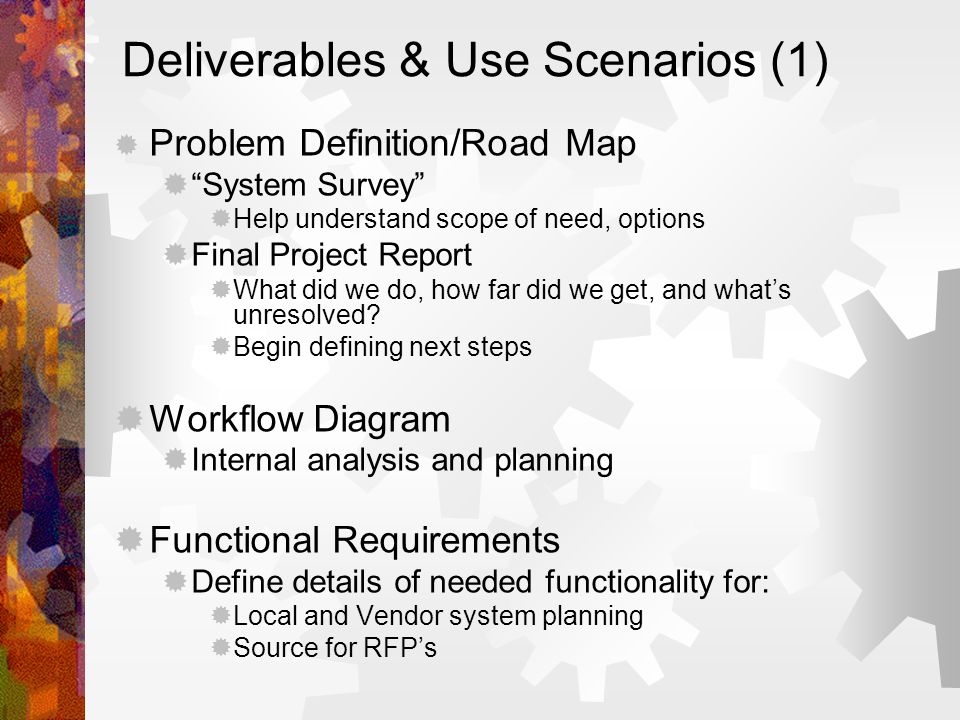 Deliverables & Use Scenarios (1)

Problem Definition/Road Map

“System Survey”

Help understand scope of need, options

Final Project Report

What did we do, how far did we get, and what’s unresolved?

Begin defining next steps

Workflow Diagram

Internal analysis and planning

Functional Requirements

Define details of needed functionality for:

Local and Vendor system planning

Source for RFP’s